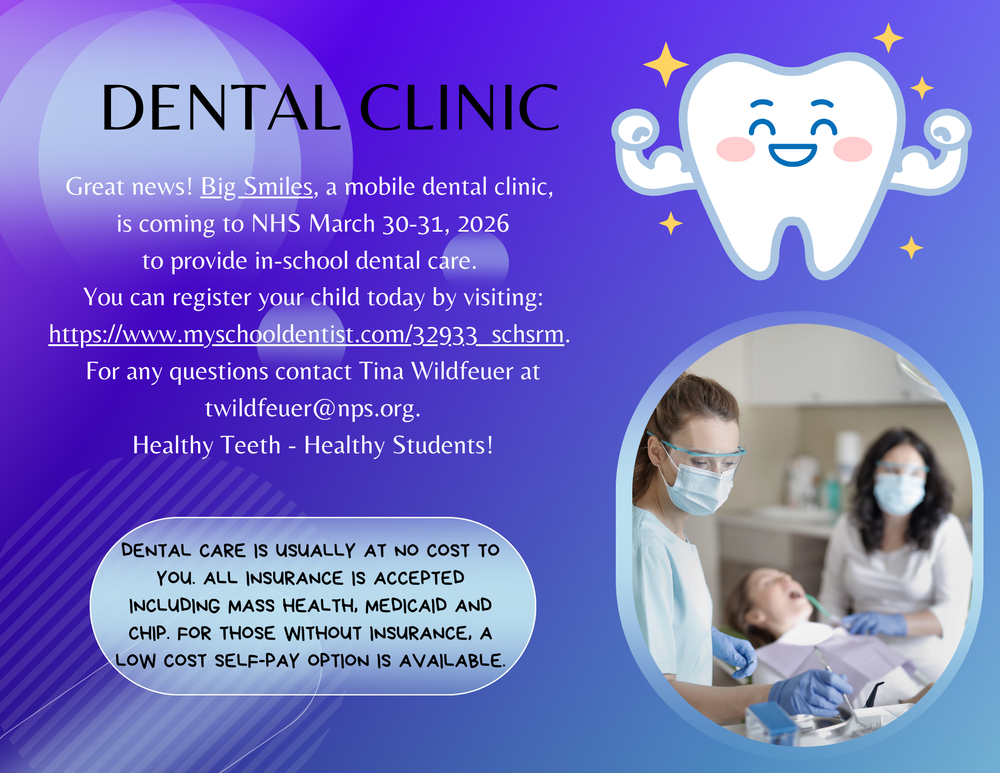 DENTAL CLINIC

Great news! Big Smiles, a mobile dental clinic, is coming to NHS March 30-31, 2026 to provide in-school dental care. You can register your child today by visiting: https://www.myschooldentist.com/32933_schsrm. For any questions contact Tina Wildfeuer at twildfeuer@nps.org. Healthy Teeth - Healthy Students!

DENTAL CARE IS USUALLY AT NO COST TO YOU. ALL INSURANCE IS ACCEPTED INCLUDING MASS HEALTH, MEDICAID AND CHIP. FOR THOSE WITHOUT INSURANCE, A LOW COST SELF-PAY OPTION IS AVAILABLE.